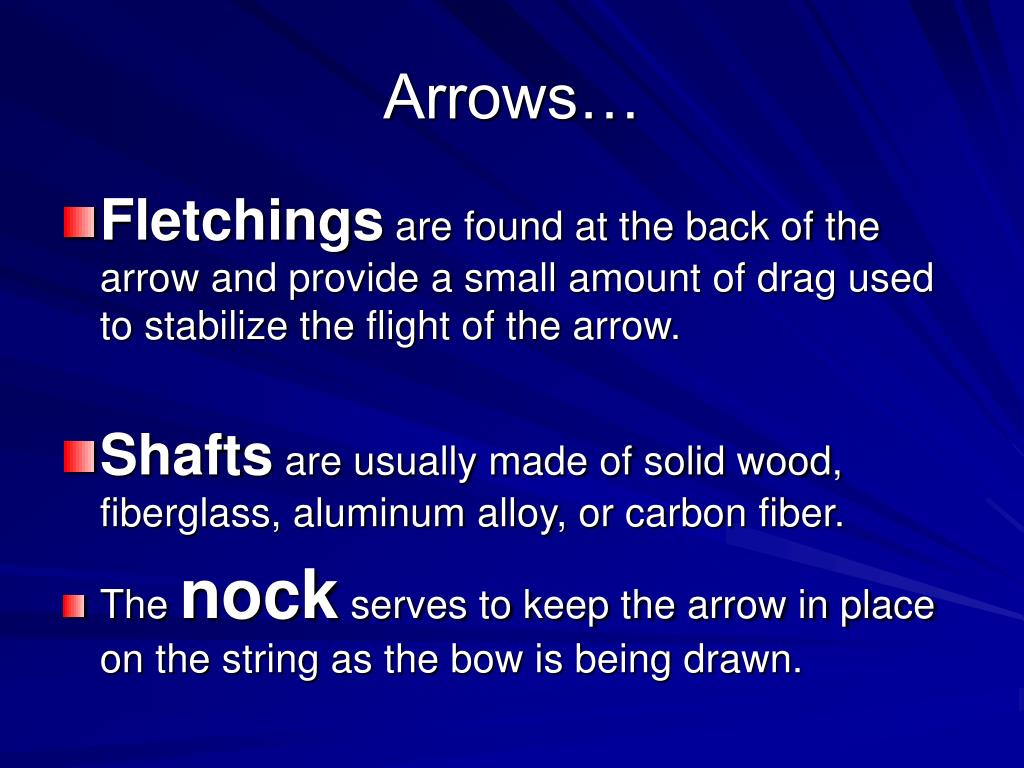 Arrows…

Fletchings are found at the back of the arrow and provide a small amount of drag used to stabilize the flight of the arrow.

Shafts are usually made of solid wood, fiberglass, aluminum alloy, or carbon fiber.

The nock serves to keep the arrow in place on the string as the bow is being drawn.